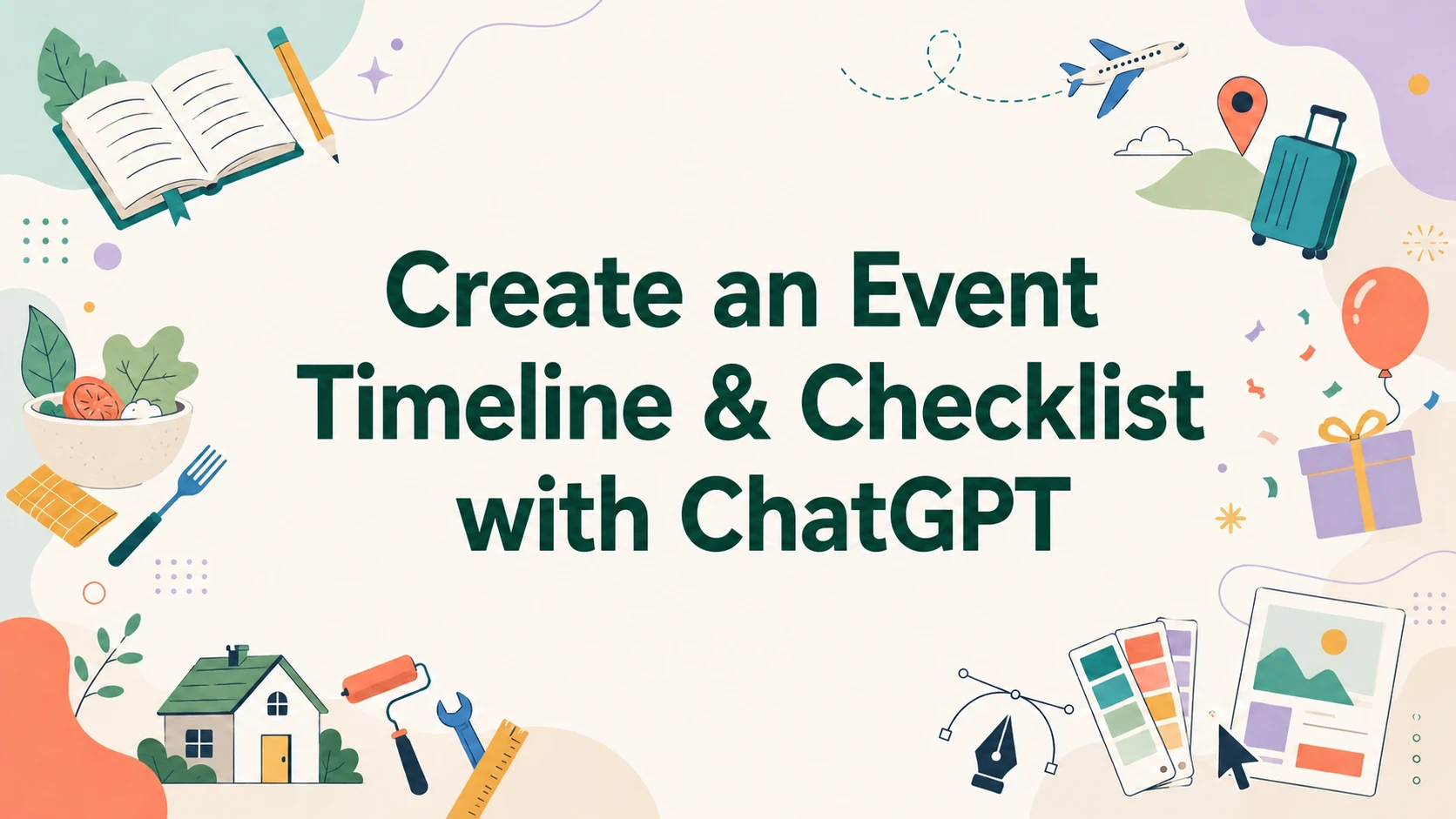 Create an Event Timeline & Checklist with ChatGPT